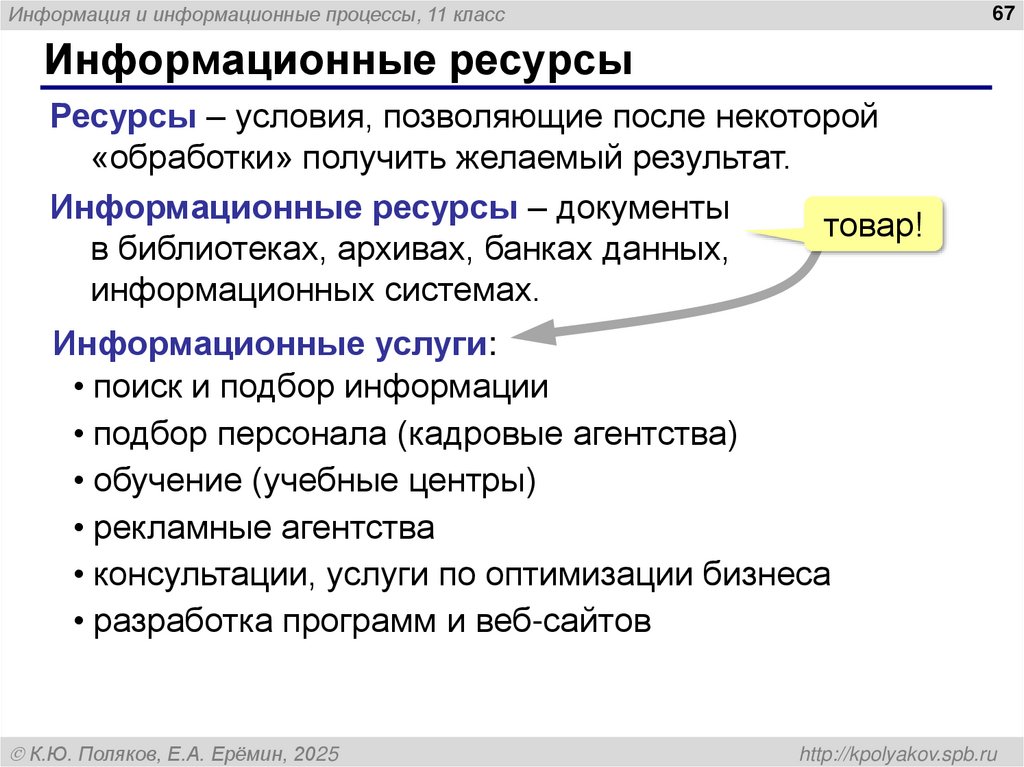 Информация и информационные процессы, 11 класс

67

Информационные ресурсы

Ресурсы – условия, позволяющие после некоторой «обработки» получить желаемый результат.

Информационные ресурсы – документы в библиотеках, архивах, банках данных, информационных системах.

товар!

Информационные услуги:

• поиск и подбор информации
• подбор персонала (кадровые агентства)
• обучение (учебные центры)
• рекламные агентства
• консультации, услуги по оптимизации бизнеса
• разработка программ и веб-сайтов

© К.Ю. Поляков, Е.А. Ерёмин, 2025

http://kpolyakov.spb.ru